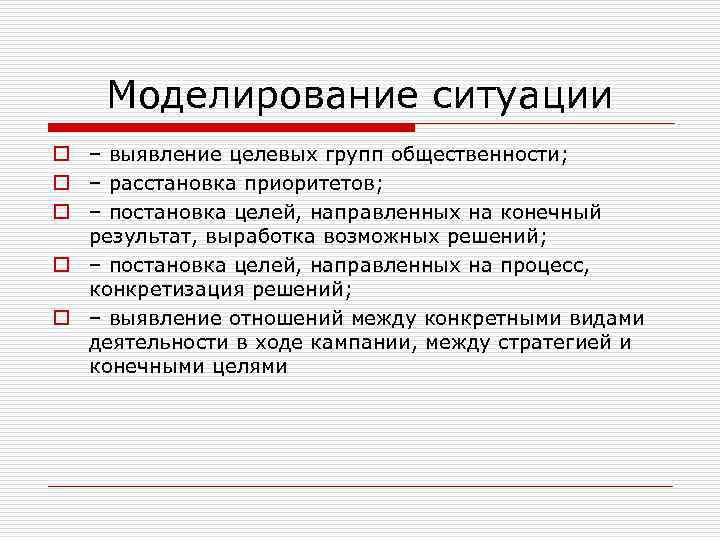 Моделирование ситуации

– выявление целевых групп общественности;

– расстановка приоритетов;

– постановка целей, направленных на конечный результат, выработка возможных решений;

– постановка целей, направленных на процесс, конкретизация решений;

– выявление отношений между конкретными видами деятельности в ходе кампании, между стратегией и конечными целями